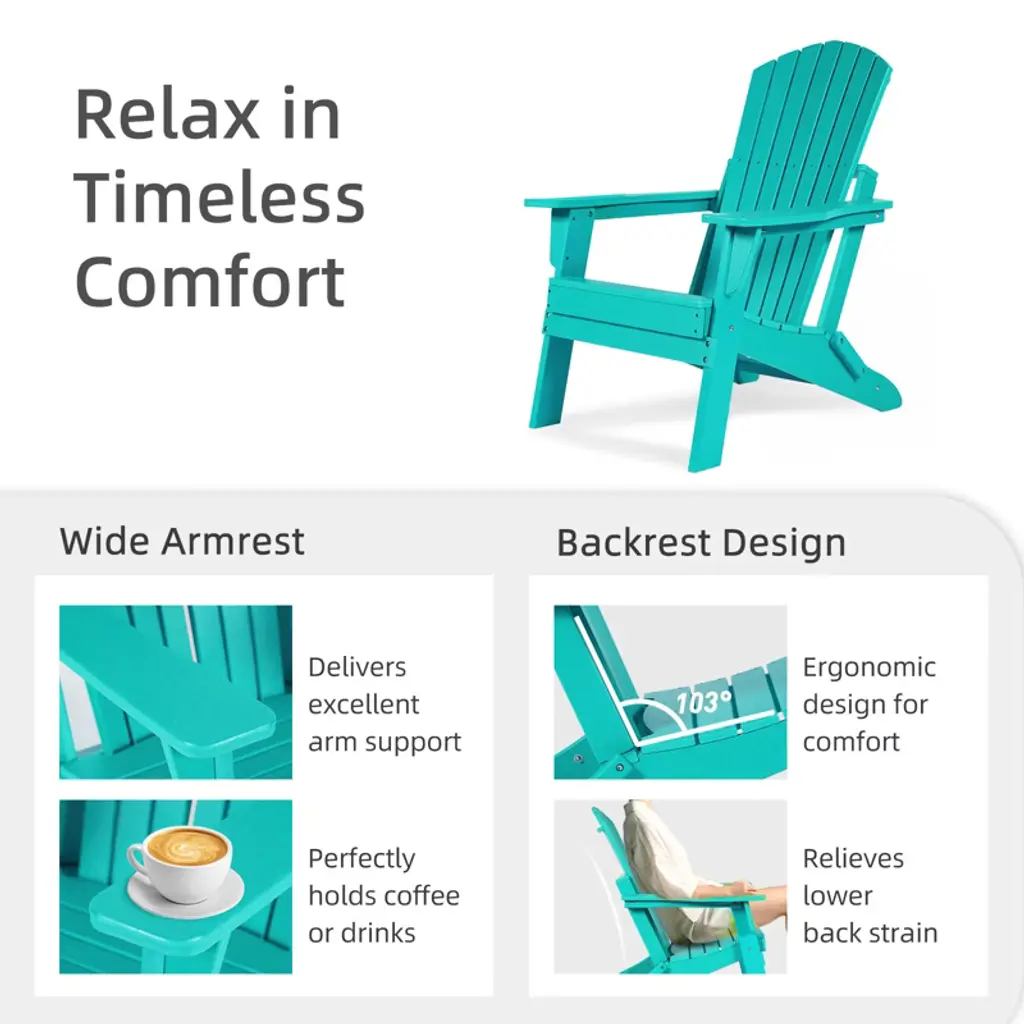 Relax in Timeless Comfort

Wide Armrest

Delivers excellent arm support

Perfectly holds coffee or drinks

Backrest Design

103°

Ergonomic design for comfort

Relieves lower back strain